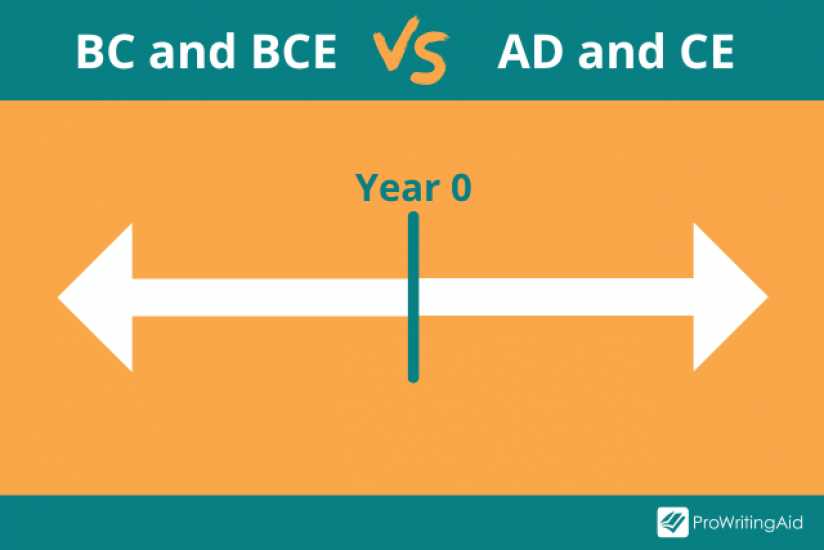 BC and BCE VS AD and CE

Year 0

ProWritingAid